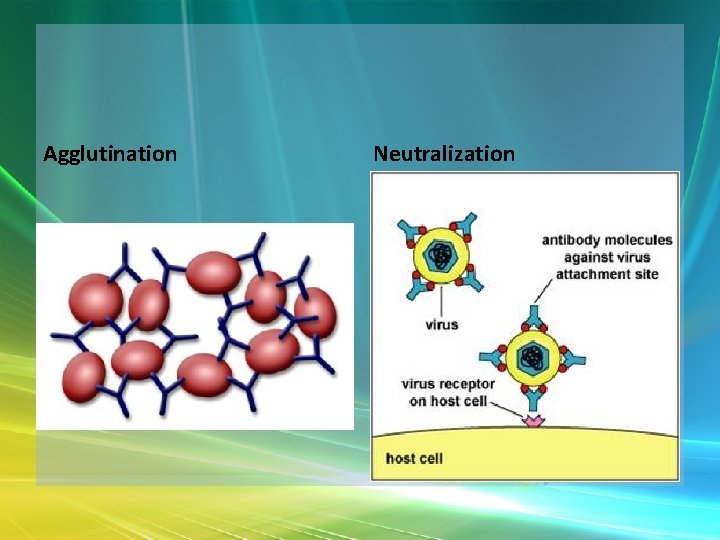 Agglutination

Neutralization

antibody molecules against virus attachment site

virus

virus receptor on host cell

host cell